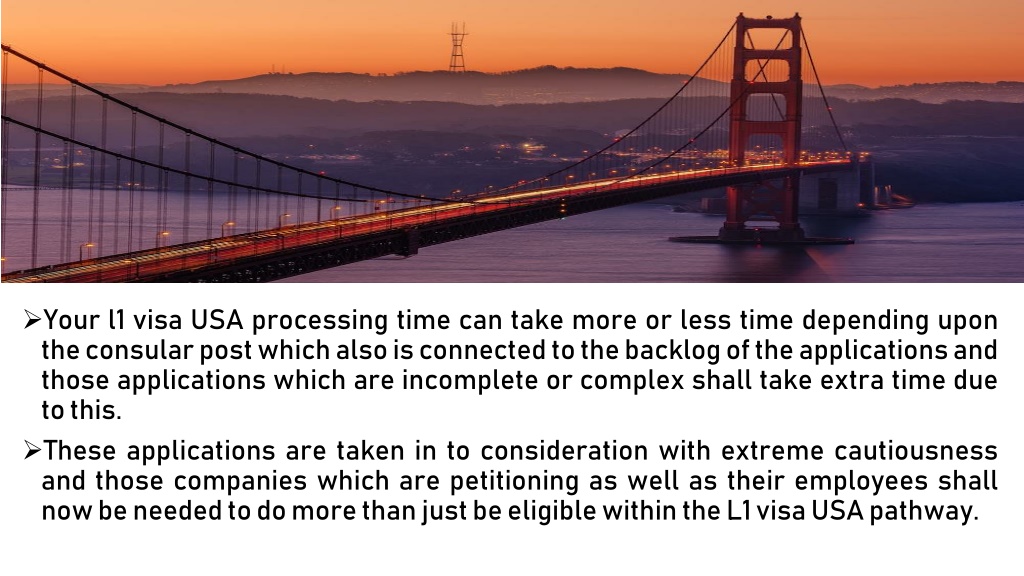 ➢Your l1 visa USA processing time can take more or less time depending upon the consular post which also is connected to the backlog of the applications and those applications which are incomplete or complex shall take extra time due to this.

➢These applications are taken in to consideration with extreme cautiousness and those companies which are petitioning as well as their employees shall now be needed to do more than just be eligible within the L1 visa USA pathway.